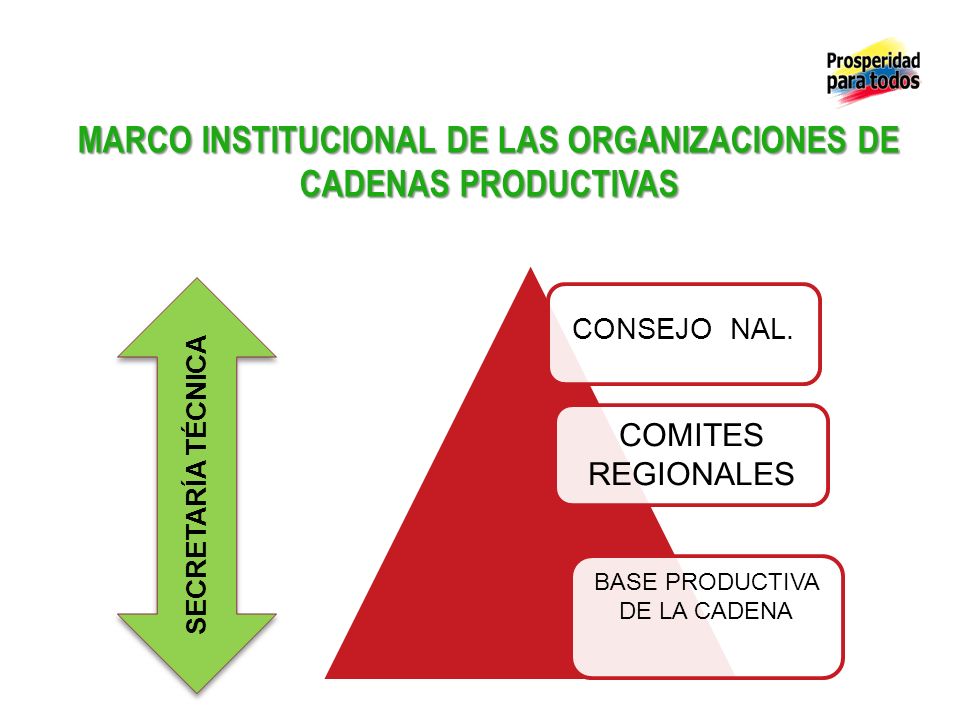 Prosperidad para todos

MARCO INSTITUCIONAL DE LAS ORGANIZACIONES DE CADENAS PRODUCTIVAS

SECRETARÍA TÉCNICA

CONSEJO NAL.

COMITES REGIONALES

BASE PRODUCTIVA DE LA CADENA